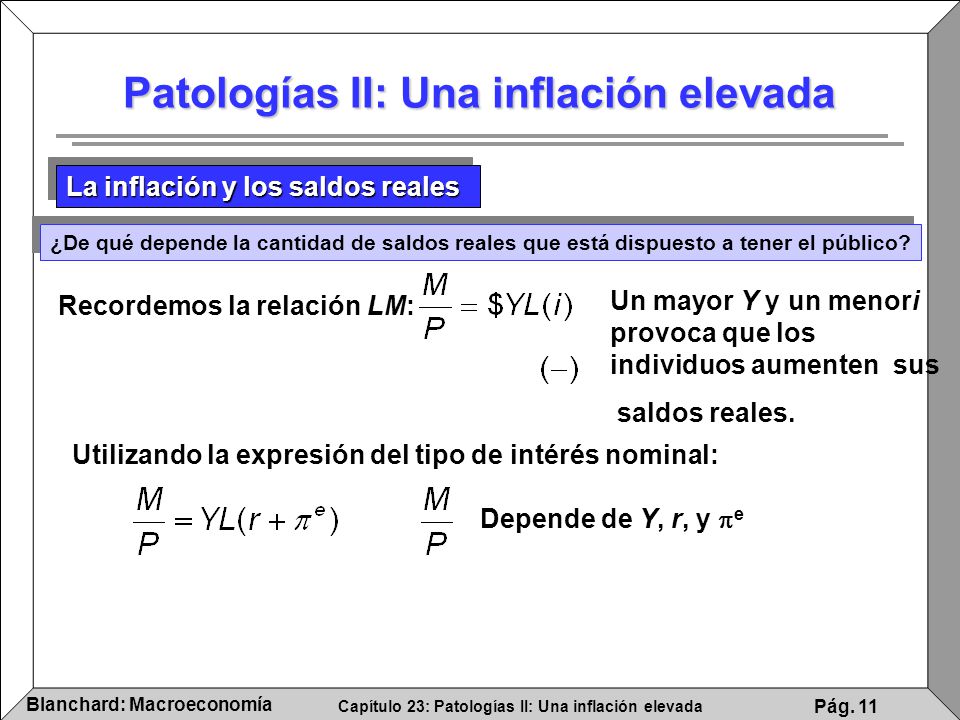 Patologías II: Una inflación elevada

La inflación y los saldos reales

¿De qué depende la cantidad de saldos reales que está dispuesto a tener el público?

Recordemos la relación LM: $\frac{M}{P} = \$YL(i)$

$(-)$

Un mayor Y y un menor i provoca que los individuos aumenten sus saldos reales.

Utilizando la expresión del tipo de intérés nominal:

$\frac{M}{P} = YL(r + \pi^e)$

$\frac{M}{P}$ Depende de Y, r, y $\pi^e$

Blanchard: Macroeconomía

Capítulo 23: Patologías II: Una inflación elevada

Pág. 11